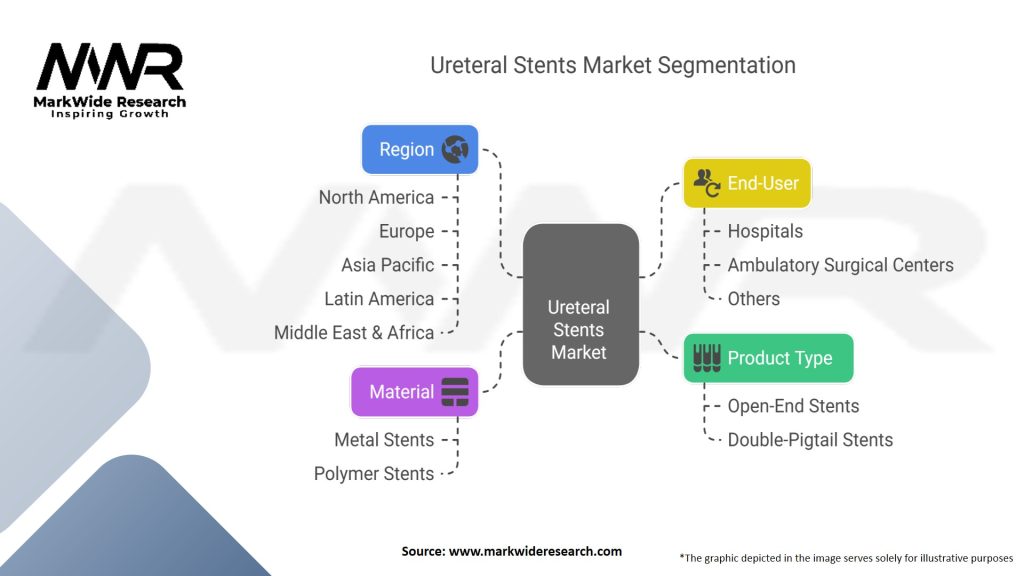 MWR
MarkWide Research
Inspiring Growth

Ureteral Stents Market Segmentation

Region
North America
Europe
Asia Pacific
Latin America
Middle East & Africa

Material
Metal Stents
Polymer Stents

Ureteral Stents Market

End-User
Hospitals
Ambulatory Surgical Centers
Others

Product Type
Open-End Stents
Double-Pigtail Stents

Source: www.markwideresearch.com

*The graphic depicted in the image serves solely for illustrative purposes